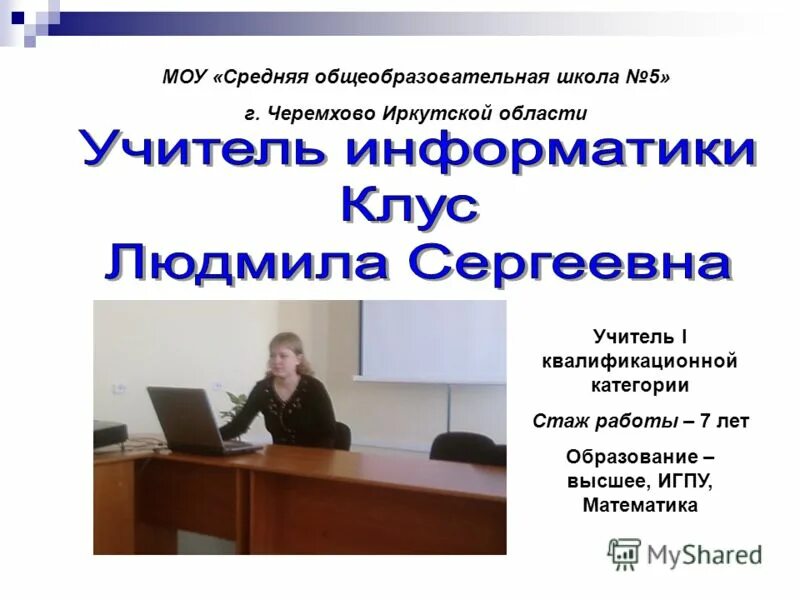 МОУ «Средняя общеобразовательная школа №5»

г. Черемхово Иркутской области

Учитель информатики
Клус
Людмила Сергеевна

Учитель I квалификационной категории

Стаж работы – 7 лет

Образование – высшее, ИГПУ, Математика

MyShared